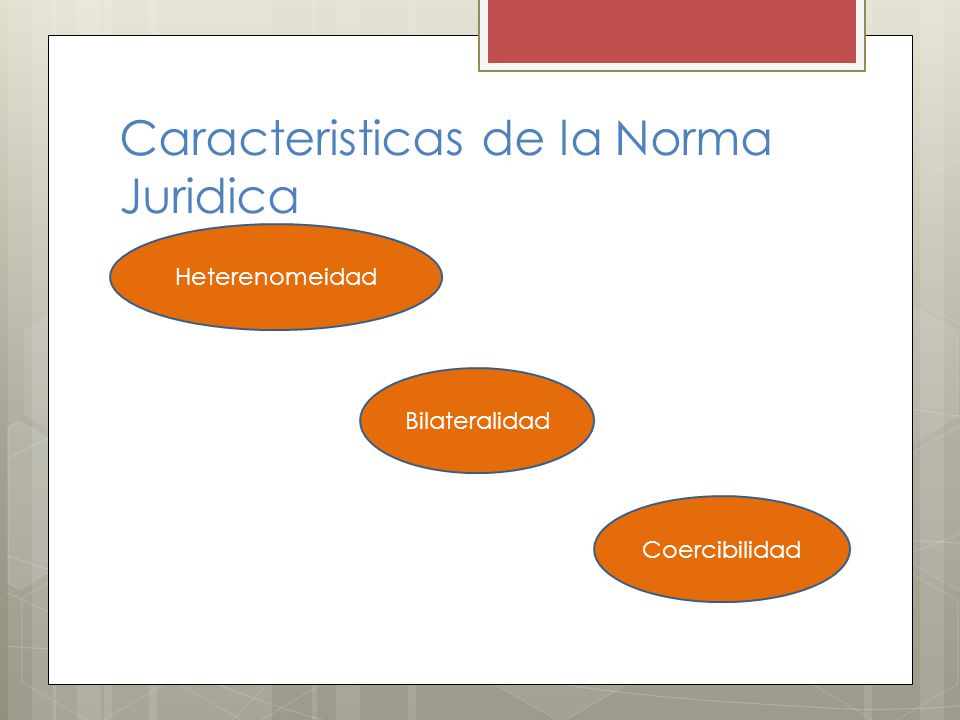 Caracteristicas de la Norma Juridica

Heterenomeidad

Bilateralidad

Coercibilidad